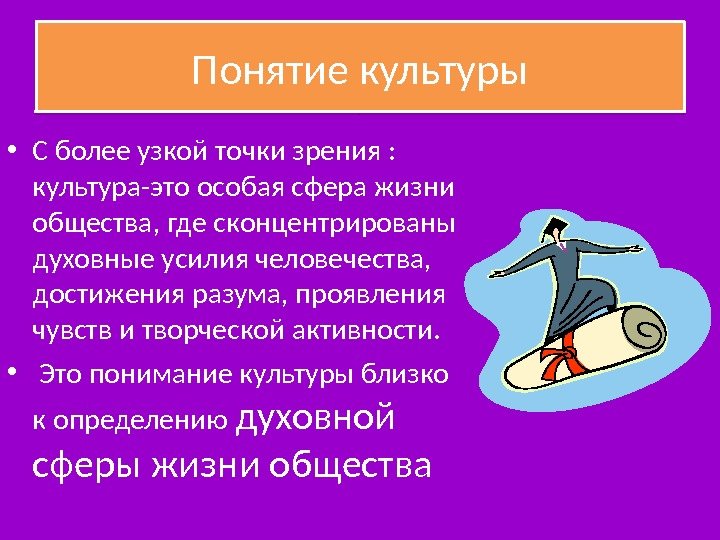 Понятие культуры

• С более узкой точки зрения : культура-это особая сфера жизни общества, где сконцентрированы духовные усилия человечества, достижения разума, проявления чувств и творческой активности.

• Это понимание культуры близко к определению духовной сферы жизни общества